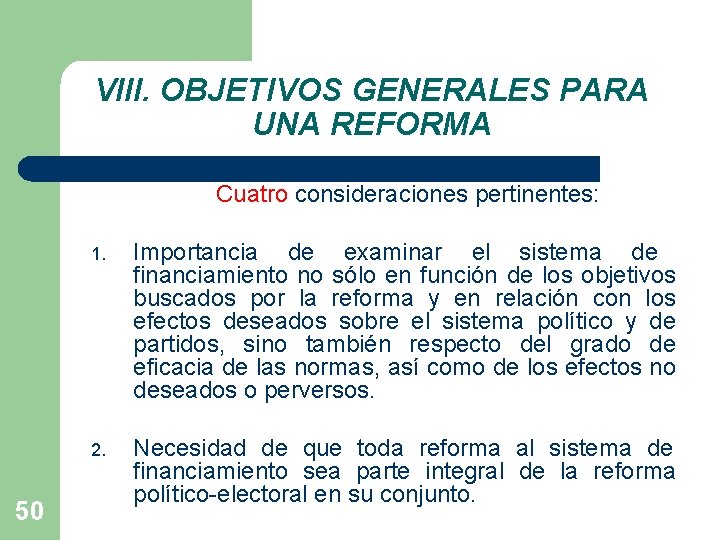 VIII. OBJETIVOS GENERALES PARA UNA REFORMA

Cuatro consideraciones pertinentes:

1. Importancia de examinar el sistema de financiamiento no sólo en función de los objetivos buscados por la reforma y en relación con los efectos deseados sobre el sistema político y de partidos, sino también respecto del grado de eficacia de las normas, así como de los efectos no deseados o perversos.

2. Necesidad de que toda reforma al sistema de financiamiento sea parte integral de la reforma político-electoral en su conjunto.

50